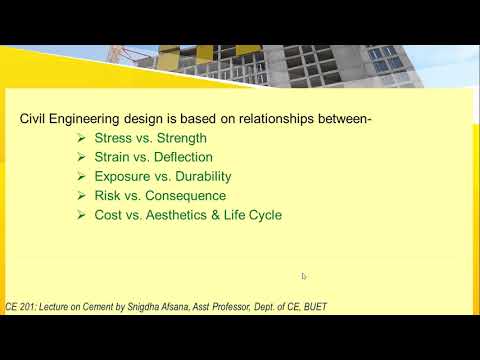 Civil Engineering design is based on relationships between-

➢ Stress vs. Strength
➢ Strain vs. Deflection
➢ Exposure vs. Durability
➢ Risk vs. Consequence
➢ Cost vs. Aesthetics & Life Cycle

CE 201: Lecture on Cement by Snigdha Afsana, Asst Professor, Dept. of CE, BUET